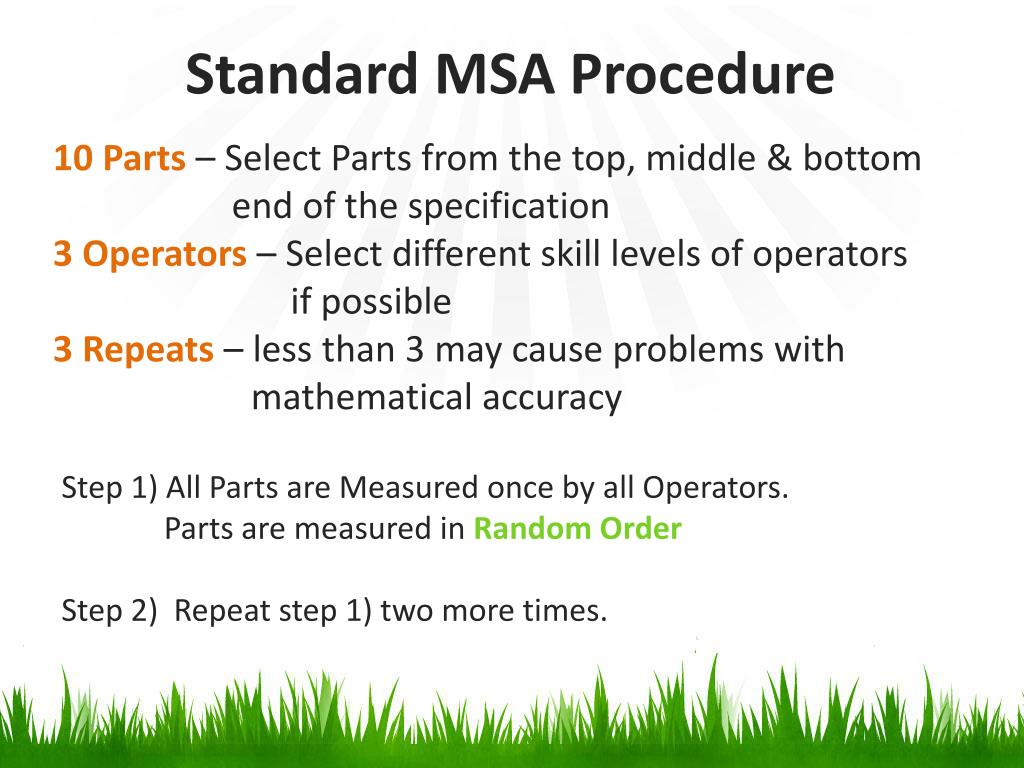 Standard MSA Procedure

10 Parts – Select Parts from the top, middle & bottom end of the specification
3 Operators – Select different skill levels of operators if possible
3 Repeats – less than 3 may cause problems with mathematical accuracy

Step 1) All Parts are Measured once by all Operators.
Parts are measured in Random Order

Step 2) Repeat step 1) two more times.